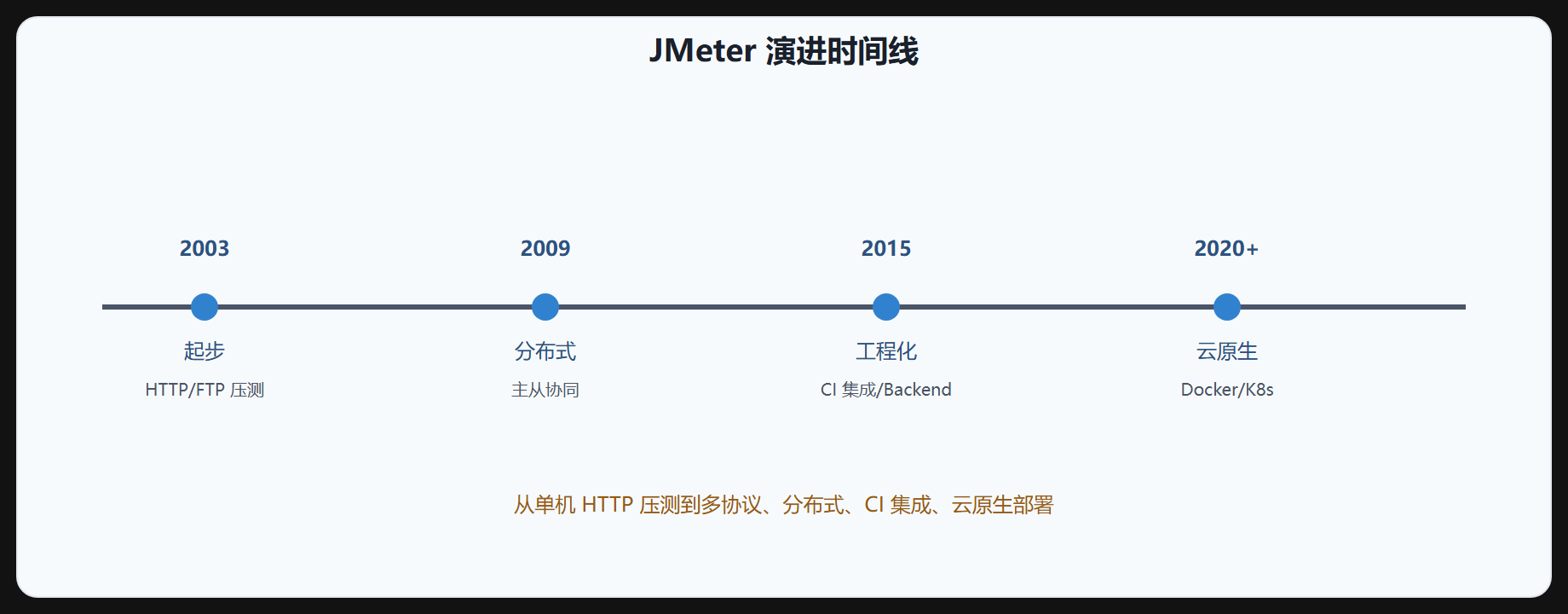 JMeter 演进时间线

2003

起步

HTTP/FTP 压测

2009

分布式

主从协同

2015

工程化

CI 集成/Backend

2020+

云原生

Docker/K8s

从单机 HTTP 压测到多协议、分布式、CI 集成、云原生部署